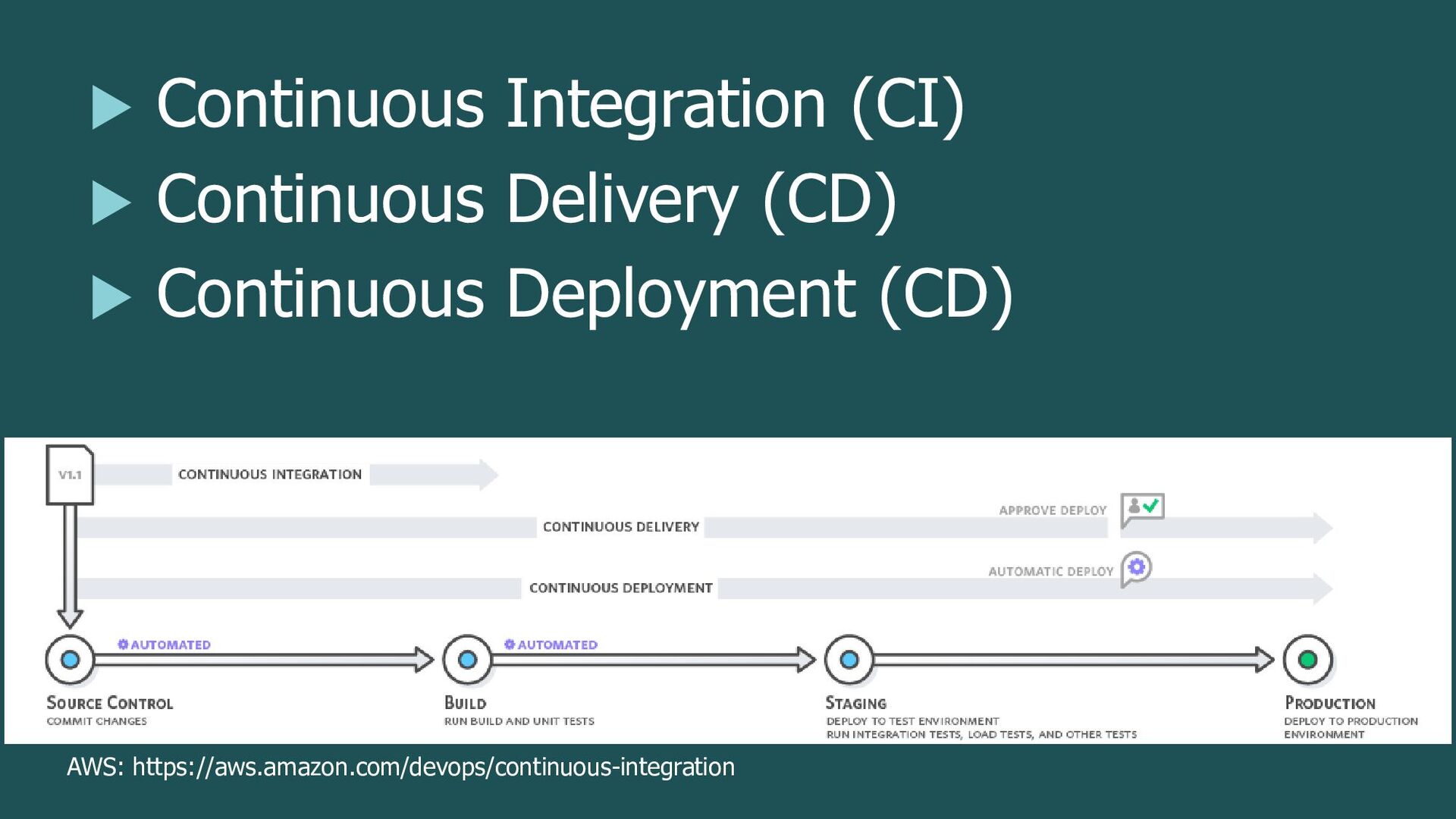 Continuous Integration (CI)
Continuous Delivery (CD)
Continuous Deployment (CD)

V1.1

CONTINUOUS INTEGRATION

CONTINUOUS DELIVERY

APPROVE DEPLOY

CONTINUOUS DEPLOYMENT

AUTOMATIC DEPLOY

AUTOMATED

AUTOMATED

SOURCE CONTROL
COMMIT CHANGES

BUILD
RUN BUILD AND UNIT TESTS

STAGING
DEPLOY TO TEST ENVIRONMENT
RUN INTEGRATION TESTS, LOAD TESTS, AND OTHER TESTS

PRODUCTION
DEPLOY TO PRODUCTION ENVIRONMENT

AWS: https://aws.amazon.com/devops/continuous-integration